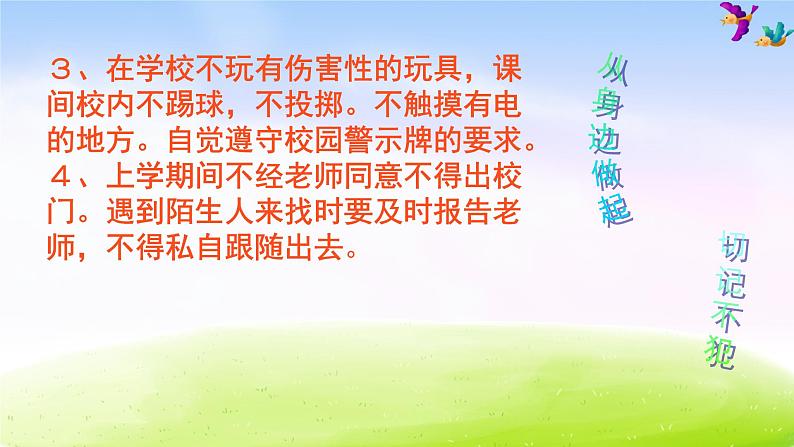 ３、在学校不玩有伤害性的玩具，课间校内不踢球，不投掷。不触摸有电的地方。自觉遵守校园警示牌的要求。

４、上学期间不经老师同意不得出校门。遇到陌生人来找时要及时报告老师，不得私自跟随出去。

从身边做起

切记不犯